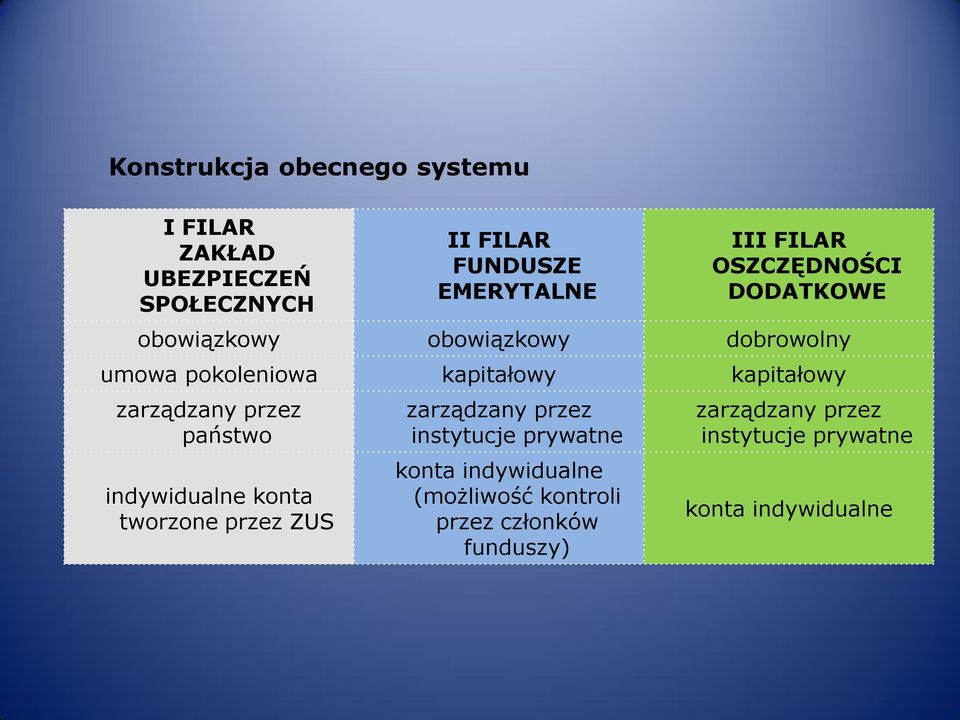 Konstrukcja obecnego systemu

| I FILAR ZAKŁAD UBEZPIECZEŃ SPOŁECZNYCH | II FILAR FUNDUSZE EMERYTALNE | III FILAR OSZCZĘDNOŚCI DODATKOWE |
|---|---|---|
| obowiązkowy | obowiązkowy | dobrowolny |
| umowa pokoleniowa | kapitałowy | kapitałowy |
| zarządzany przez państwo | zarządzany przez instytucje prywatne | zarządzany przez instytucje prywatne |
| indywidualne konta tworzone przez ZUS | konta indywidualne (możliwość kontroli przez członków funduszy) | konta indywidualne |